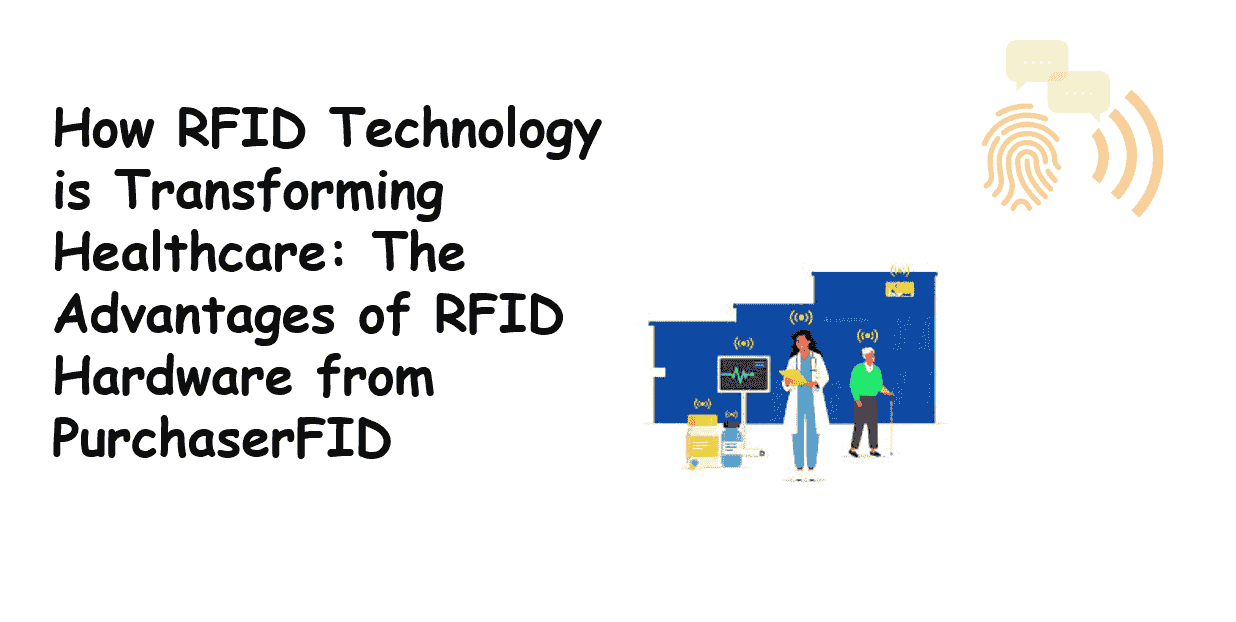 How RFID Technology is Transforming Healthcare: The Advantages of RFID Hardware from PurchaserFID